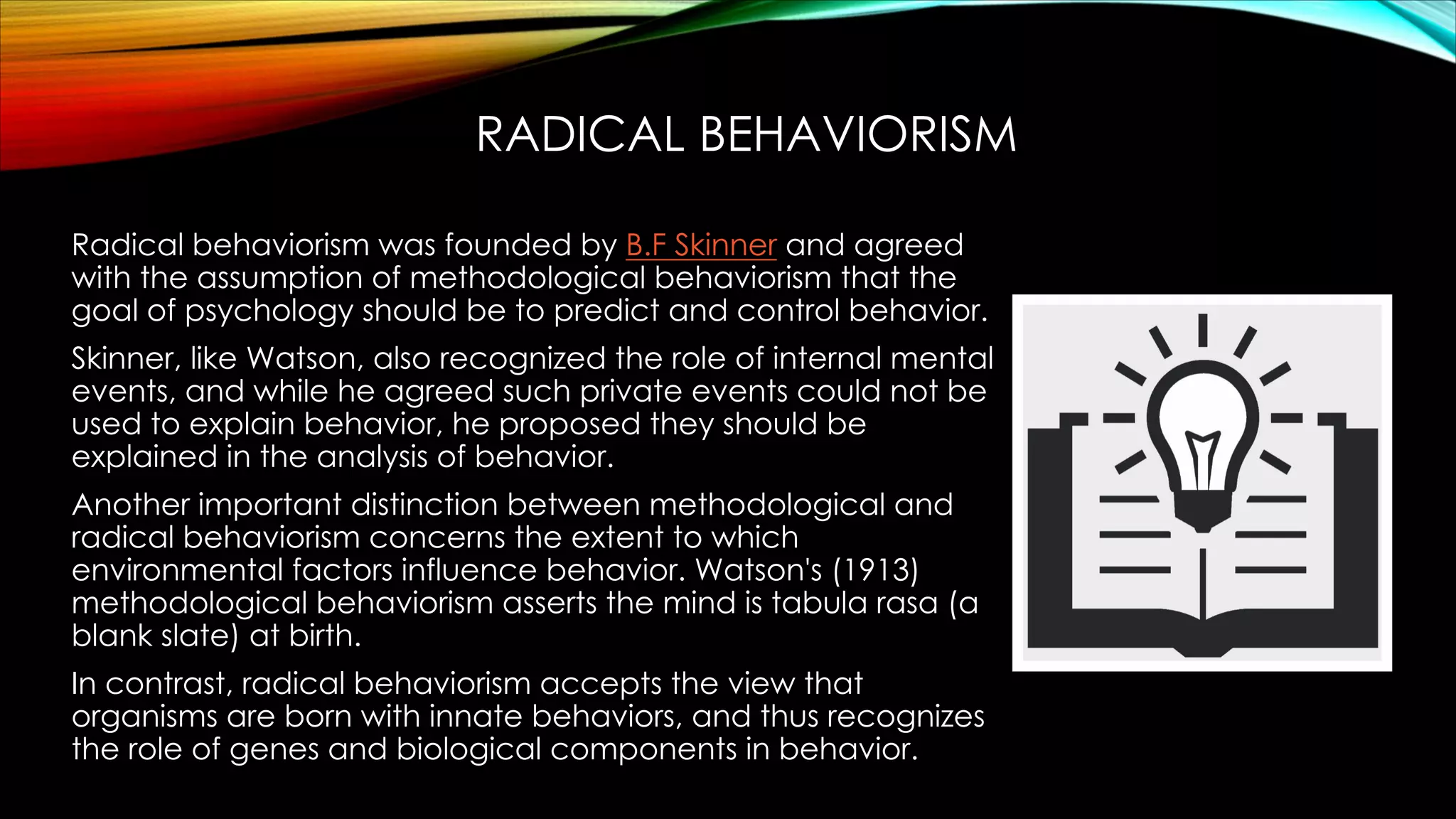 RADICAL BEHAVIORISM

Radical behaviorism was founded by B.F Skinner and agreed with the assumption of methodological behaviorism that the goal of psychology should be to predict and control behavior.

Skinner, like Watson, also recognized the role of internal mental events, and while he agreed such private events could not be used to explain behavior, he proposed they should be explained in the analysis of behavior.

Another important distinction between methodological and radical behaviorism concerns the extent to which environmental factors influence behavior. Watson's (1913) methodological behaviorism asserts the mind is tabula rasa (a blank slate) at birth.

In contrast, radical behaviorism accepts the view that organisms are born with innate behaviors, and thus recognizes the role of genes and biological components in behavior.